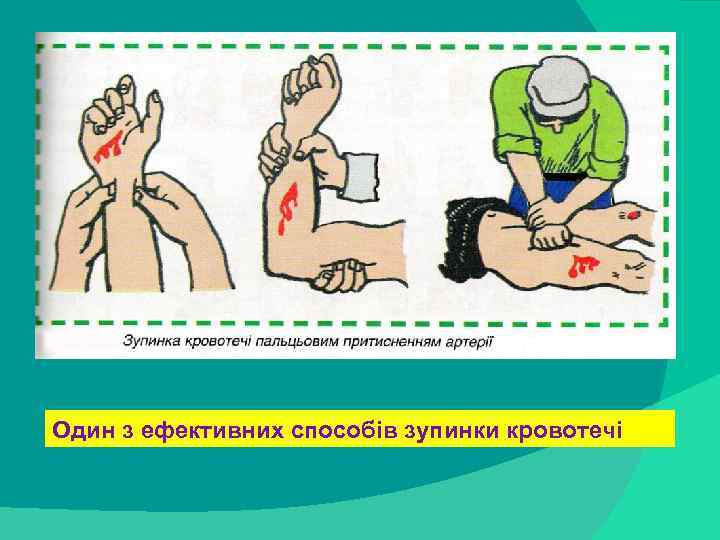 Зупинка кровотечі пальцьовим притисненням артерії

Один з ефективних способів зупинки кровотечі